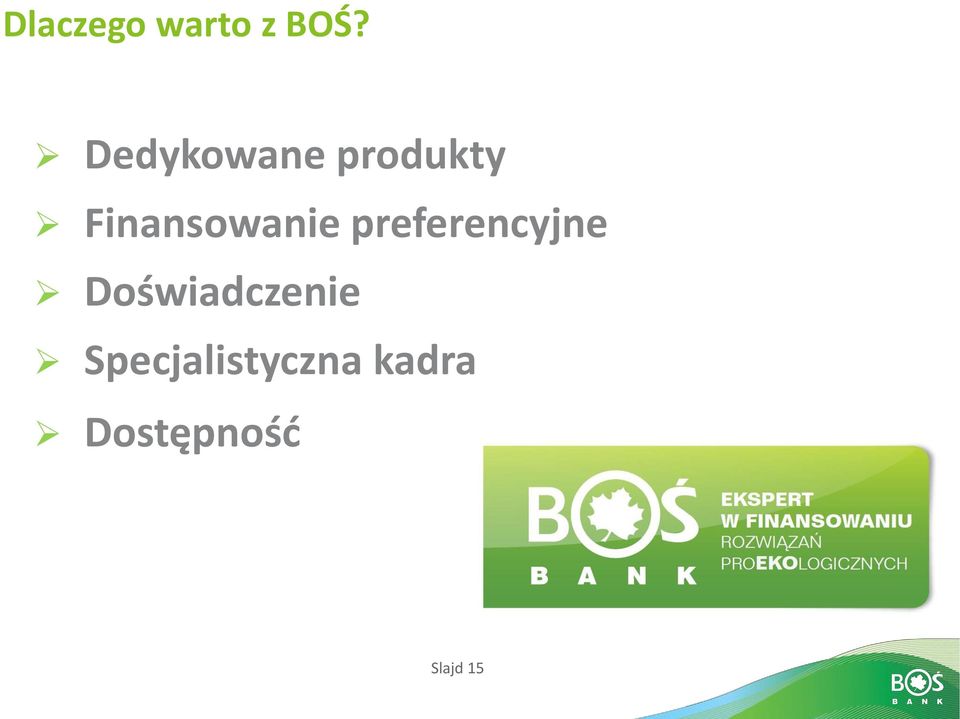 Dlaczego warto z BOŚ?

➢ Dedykowane produkty
➢ Finansowanie preferencyjne
➢ Doświadczenie
➢ Specjalistyczna kadra
➢ Dostępność

BOŚ BANK

EKSPERT W FINANSOWANIU ROZWIĄZAŃ PROEKOLOGICZNYCH

Slajd 15

BOŚ BANK